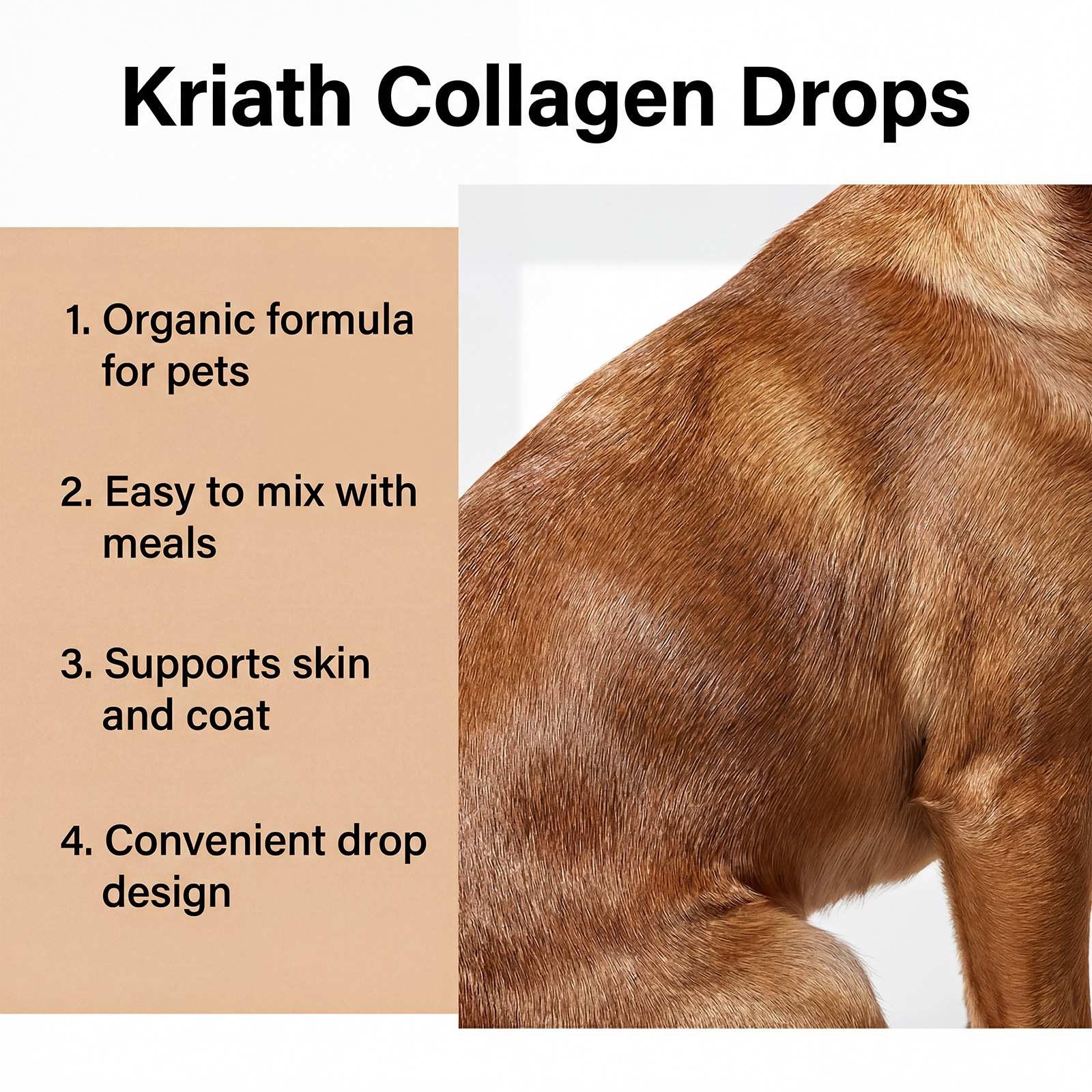 Kriath Collagen Drops

1. Organic formula for pets

2. Easy to mix with meals

3. Supports skin and coat

4. Convenient drop design